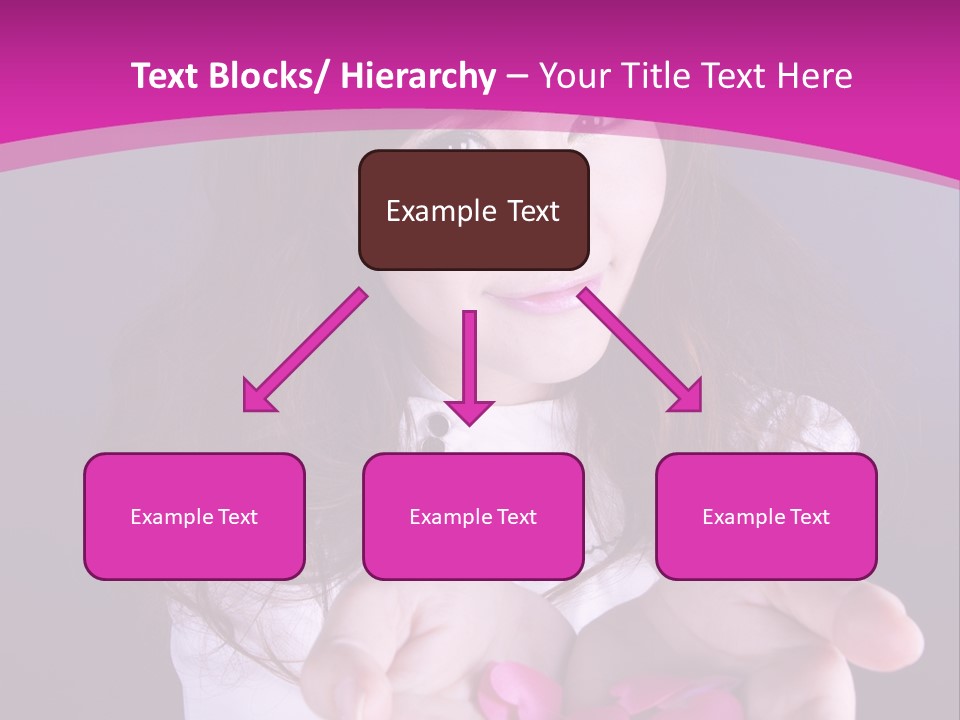 Text Blocks/ Hierarchy – Your Title Text Here

Example Text

Example Text

Example Text

Example Text